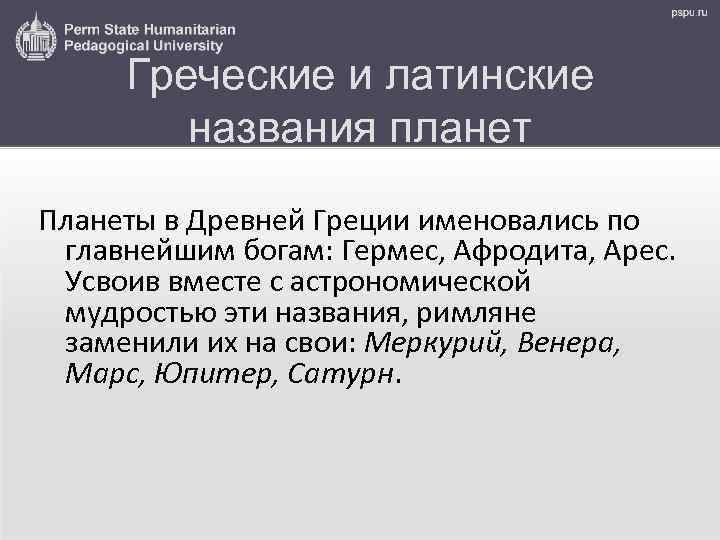 Perm State Humanitarian Pedagogical University

pspu.ru

Греческие и латинские названия планет

Планеты в Древней Греции именовались по главнейшим богам: Гермес, Афродита, Арес. Усвоив вместе с астрономической мудростью эти названия, римляне заменили их на свои: Меркурий, Венера, Марс, Юпитер, Сатурн.